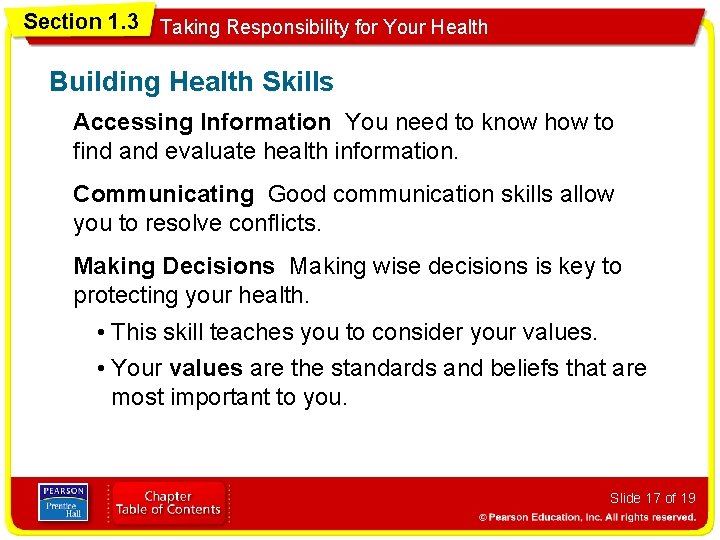 Section 1.3 Taking Responsibility for Your Health

Building Health Skills

Accessing Information You need to know how to find and evaluate health information.

Communicating Good communication skills allow you to resolve conflicts.

Making Decisions Making wise decisions is key to protecting your health.

• This skill teaches you to consider your values.

• Your values are the standards and beliefs that are most important to you.

PEARSON Prentice Hall

Chapter Table of Contents

Slide 17 of 19

© Pearson Education, Inc. All rights reserved.